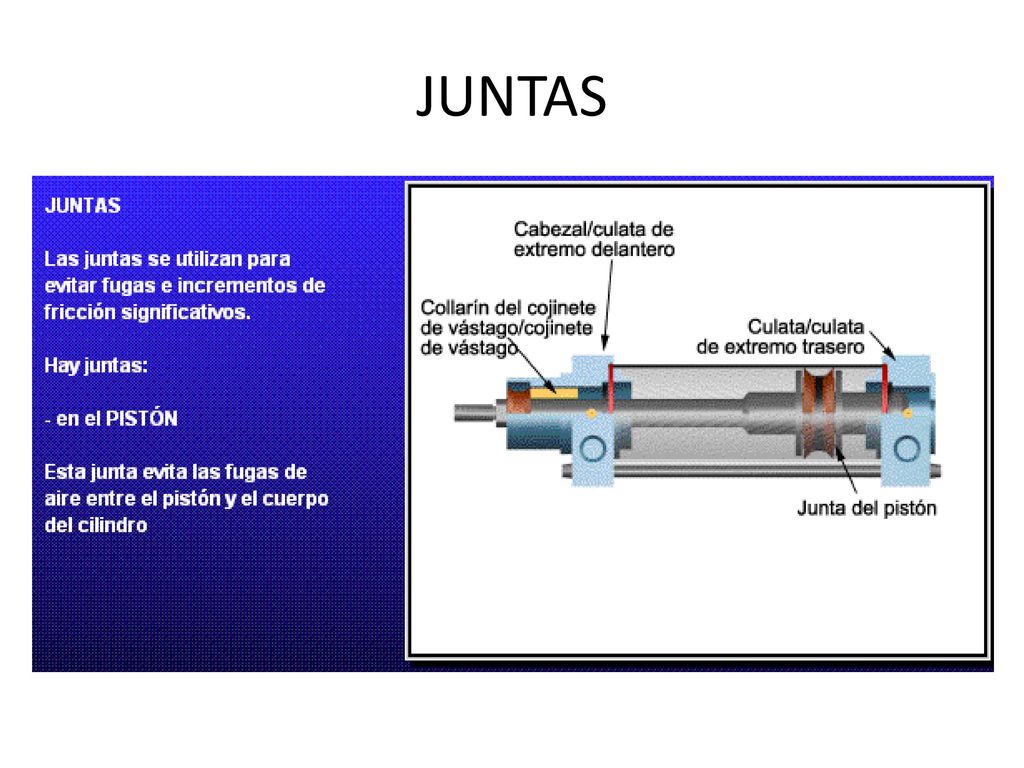 JUNTAS

JUNTAS

Las juntas se utilizan para evitar fugas e incrementos de fricción significativos.

Hay juntas:

- en el PISTÓN

Esta junta evita las fugas de aire entre el pistón y el cuerpo del cilindro

Cabezal/culata de extremo delantero

Collarín del cojinete de vástago/cojinete de vástago

Culata/culata de extremo trasero

Junta del pistón